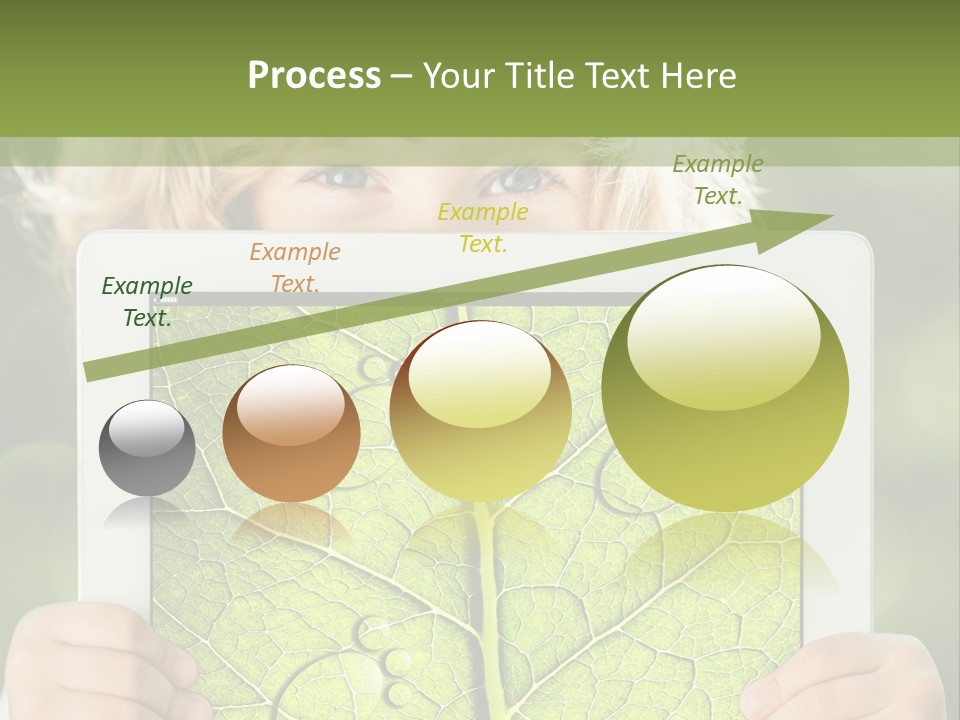 Process – Your Title Text Here

Example Text.

Example Text.

Example Text.

Example Text.